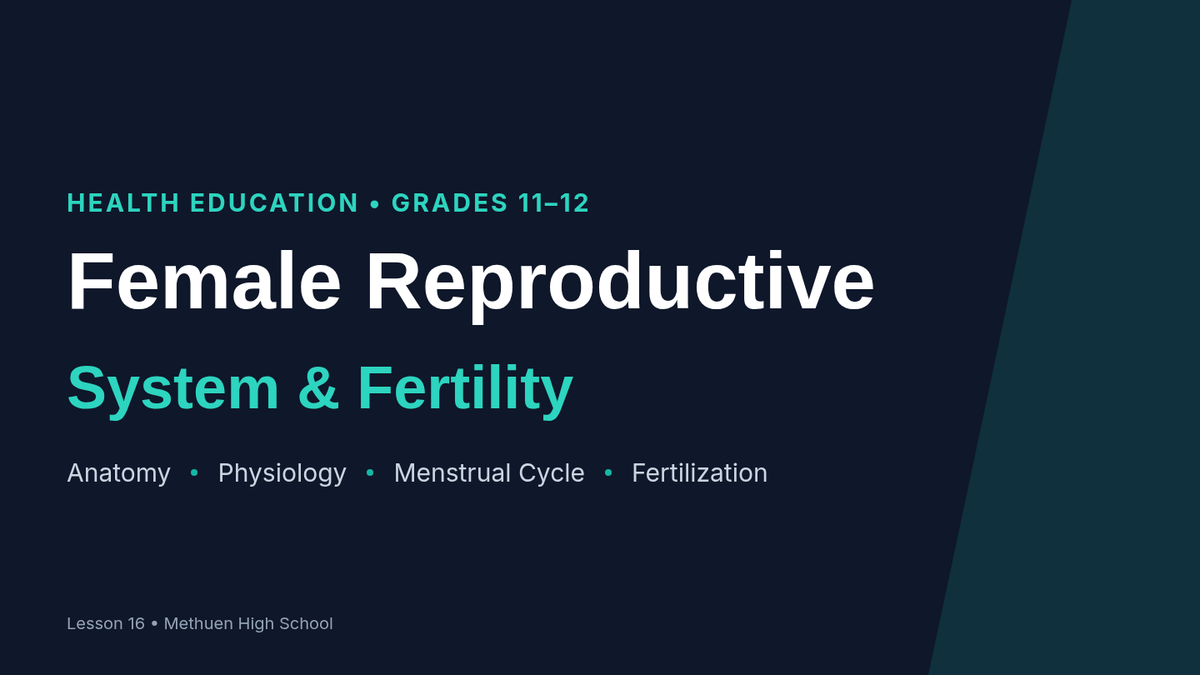 HEALTH EDUCATION • GRADES 11–12

Female Reproductive

System & Fertility

Anatomy • Physiology • Menstrual Cycle • Fertilization

Lesson 16 • Methuen High School